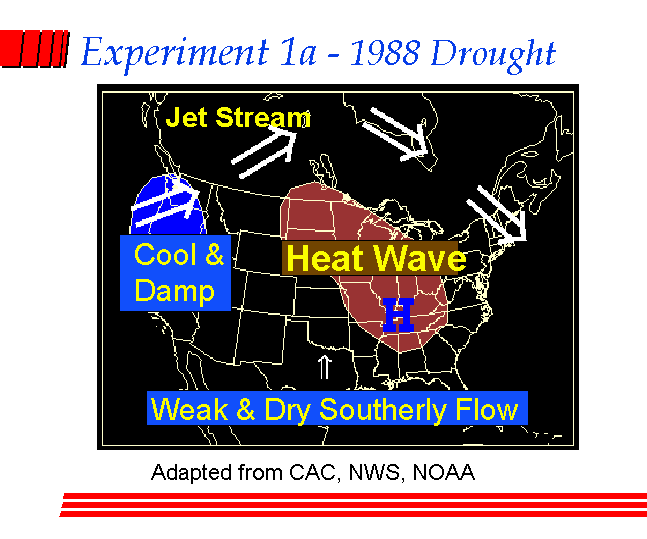 Experiment 1a - 1988 Drought

Jet Stream

Cool & Damp

Heat Wave

H

Weak & Dry Southerly Flow

Adapted from CAC, NWS, NOAA